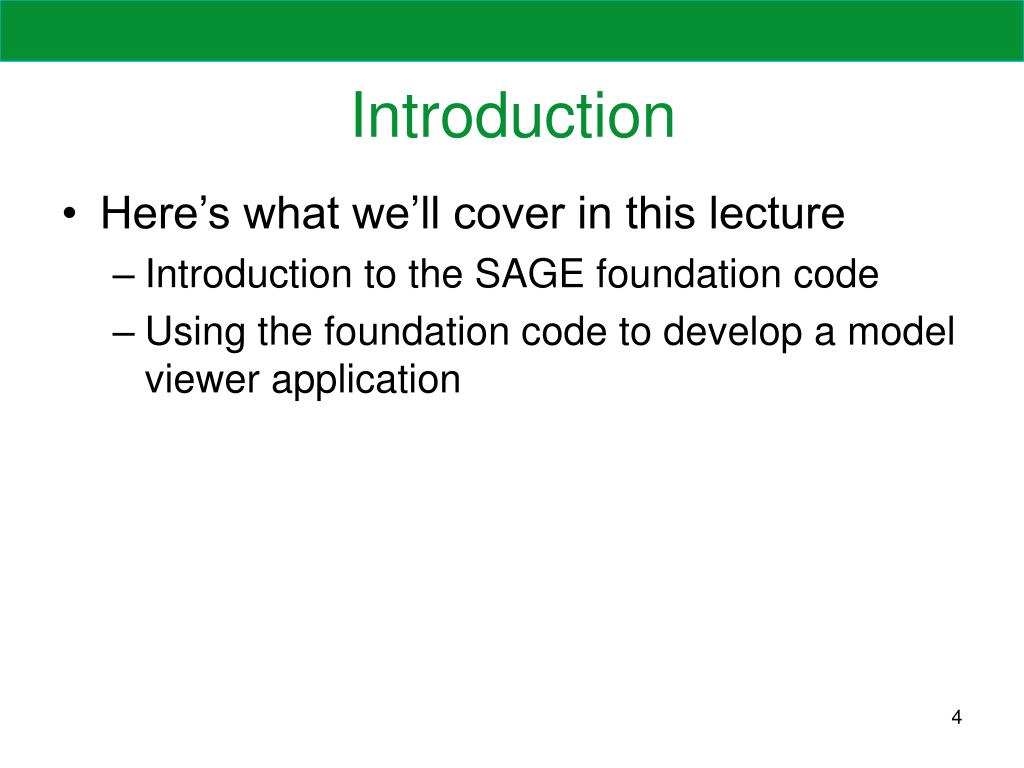 Introduction

• Here’s what we’ll cover in this lecture
– Introduction to the SAGE foundation code
– Using the foundation code to develop a model viewer application

4